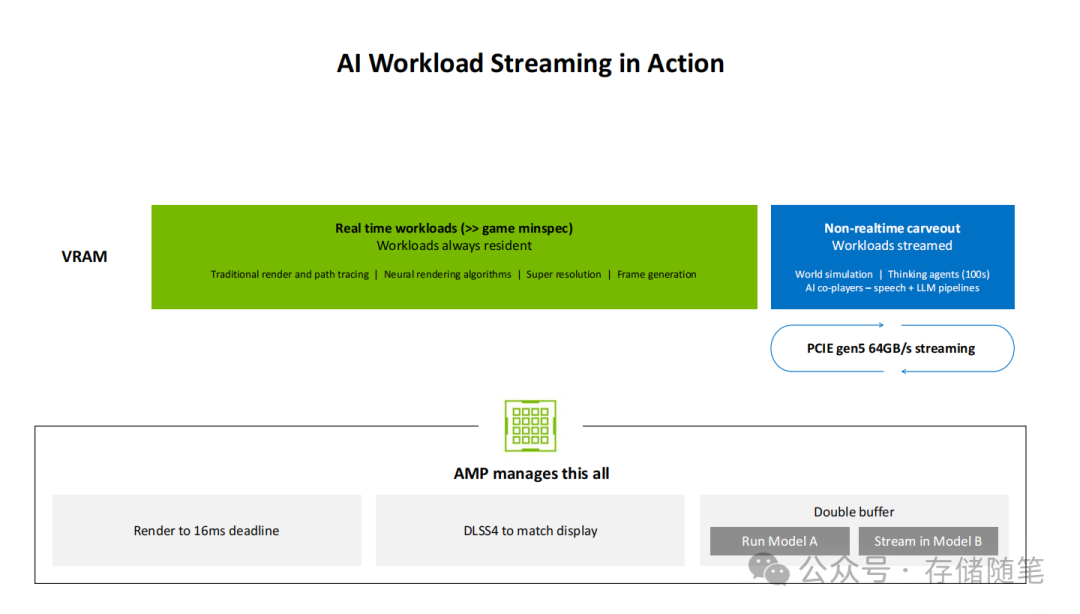 AI Workload Streaming in Action

VRAM

Real time workloads (>> game minspec)
Workloads always resident

Traditional render and path tracing | Neural rendering algorithms | Super resolution | Frame generation

Non-realtime carveout
Workloads streamed

World simulation | Thinking agents (100s)
AI co-players – speech + LLM pipelines

PCIE gen5 64GB/s streaming

AMP manages this all

Render to 16ms deadline

DLSS4 to match display

Double buffer

Run Model A

Stream in Model B

公众号 · 存储随笔